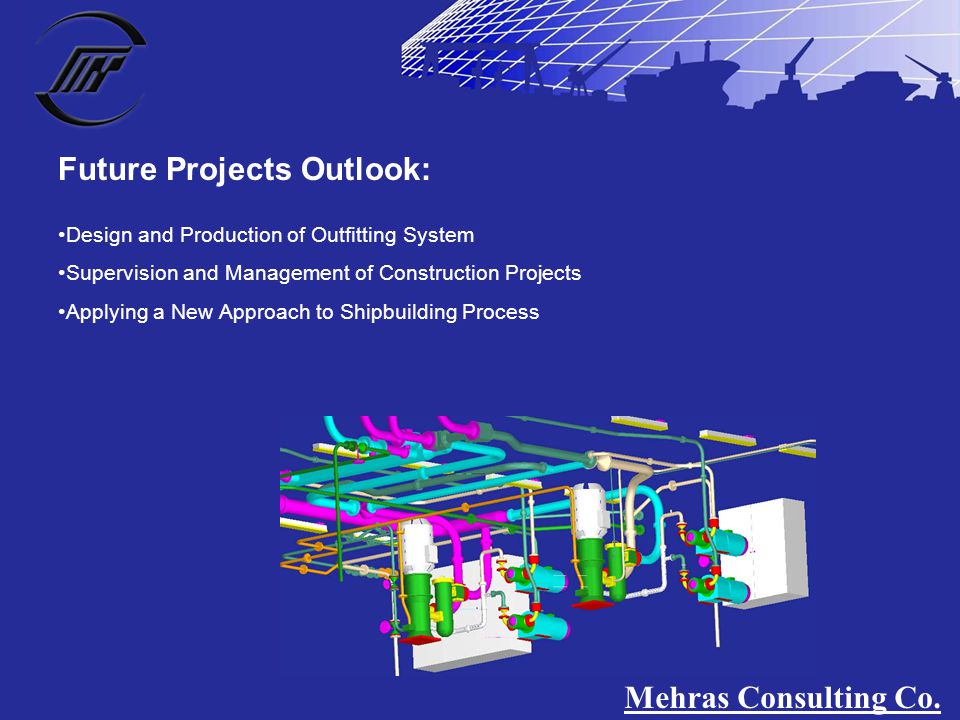 Future Projects Outlook:

•Design and Production of Outfitting System

•Supervision and Management of Construction Projects

•Applying a New Approach to Shipbuilding Process

Mehras Consulting Co.